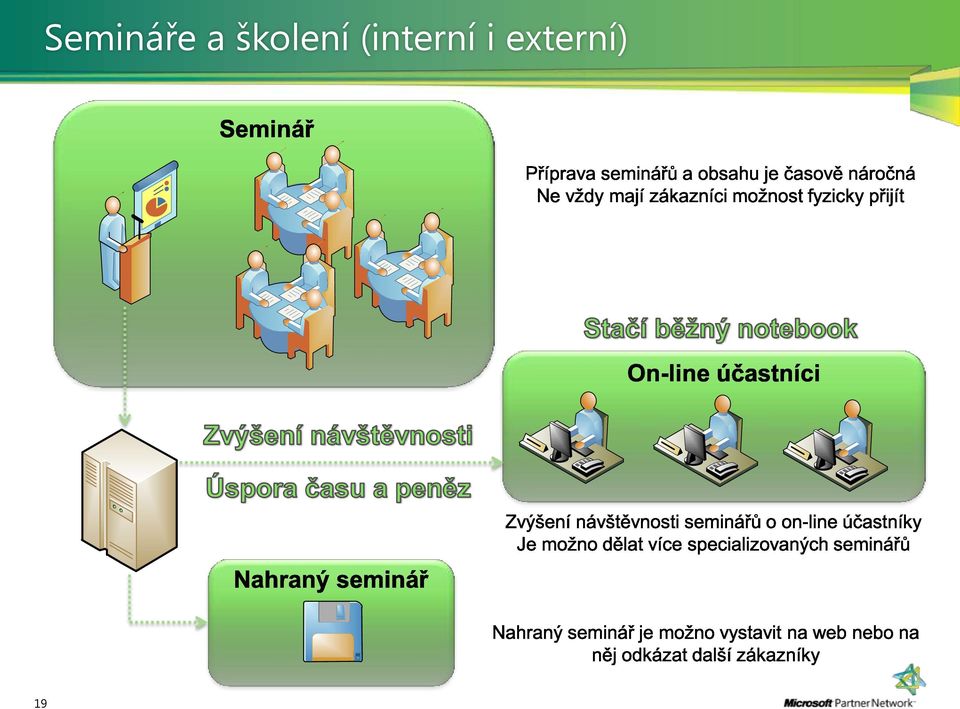 Semináře a školení (interní i externí)

Seminář

Příprava seminářů a obsahu je časově náročná
Ne vždy mají zákazníci možnost fyzicky přijít

Stačí běžný notebook

On-line účastníci

Zvýšení návštěvnosti

Úspora času a peněz

Zvýšení návštěvnosti seminářů o on-line účastníky
Je možno dělat více specializovaných seminářů

Nahraný seminář

Nahraný seminář je možno vystavit na web nebo na něj odkázat další zákazníky

19

Microsoft Partner Network